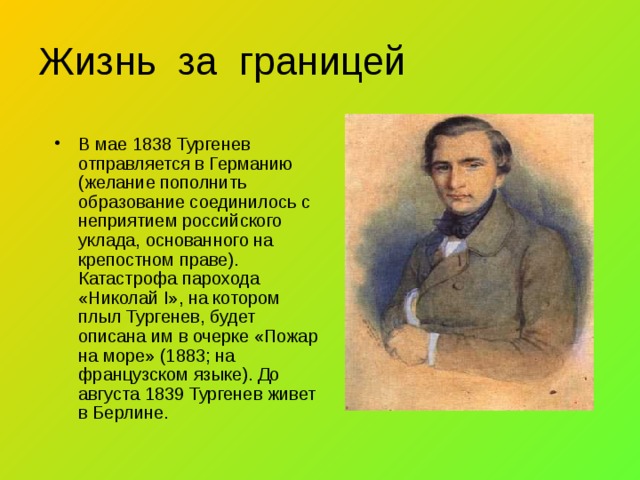 Жизнь за границей

• В мае 1838 Тургенев отправляется в Германию (желание пополнить образование соединилось с неприятием российского уклада, основанного на крепостном праве). Катастрофа парохода «Николай I», на котором плыл Тургенев, будет описана им в очерке «Пожар на море» (1883; на французском языке). До августа 1839 Тургенев живет в Берлине.